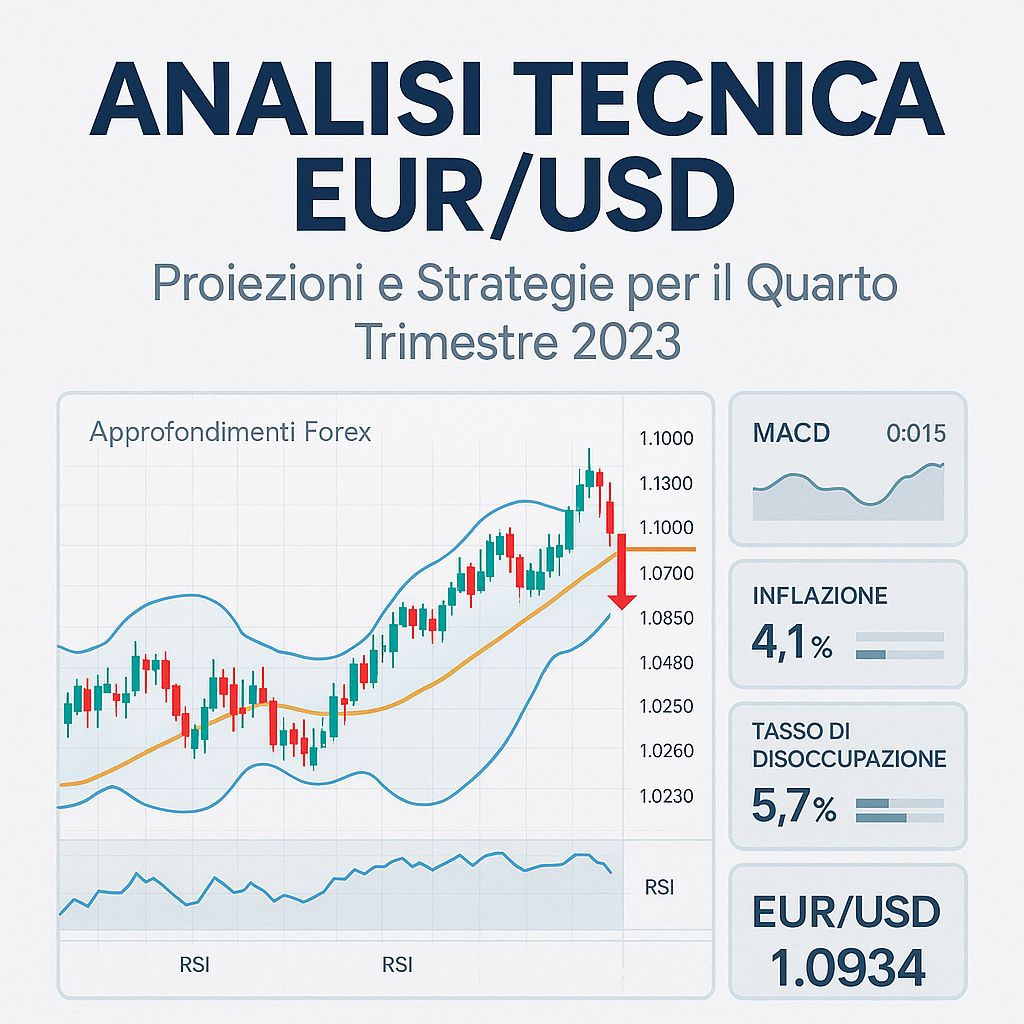 ANALISI TECNICA EUR/USD

Proiezioni e Strategie per il Quarto Trimestre 2023

Approfondimenti Forex

1.1000
1.1300
1.1000
1.0700
1.0850
1.0480
1.0250
1.0260
1.0230

RSI

RSI RSI

MACD 0:015

INFLAZIONE
4,1%

TASSO DI DISOCCUPAZIONE
5,7%

EUR/USD
1.0934